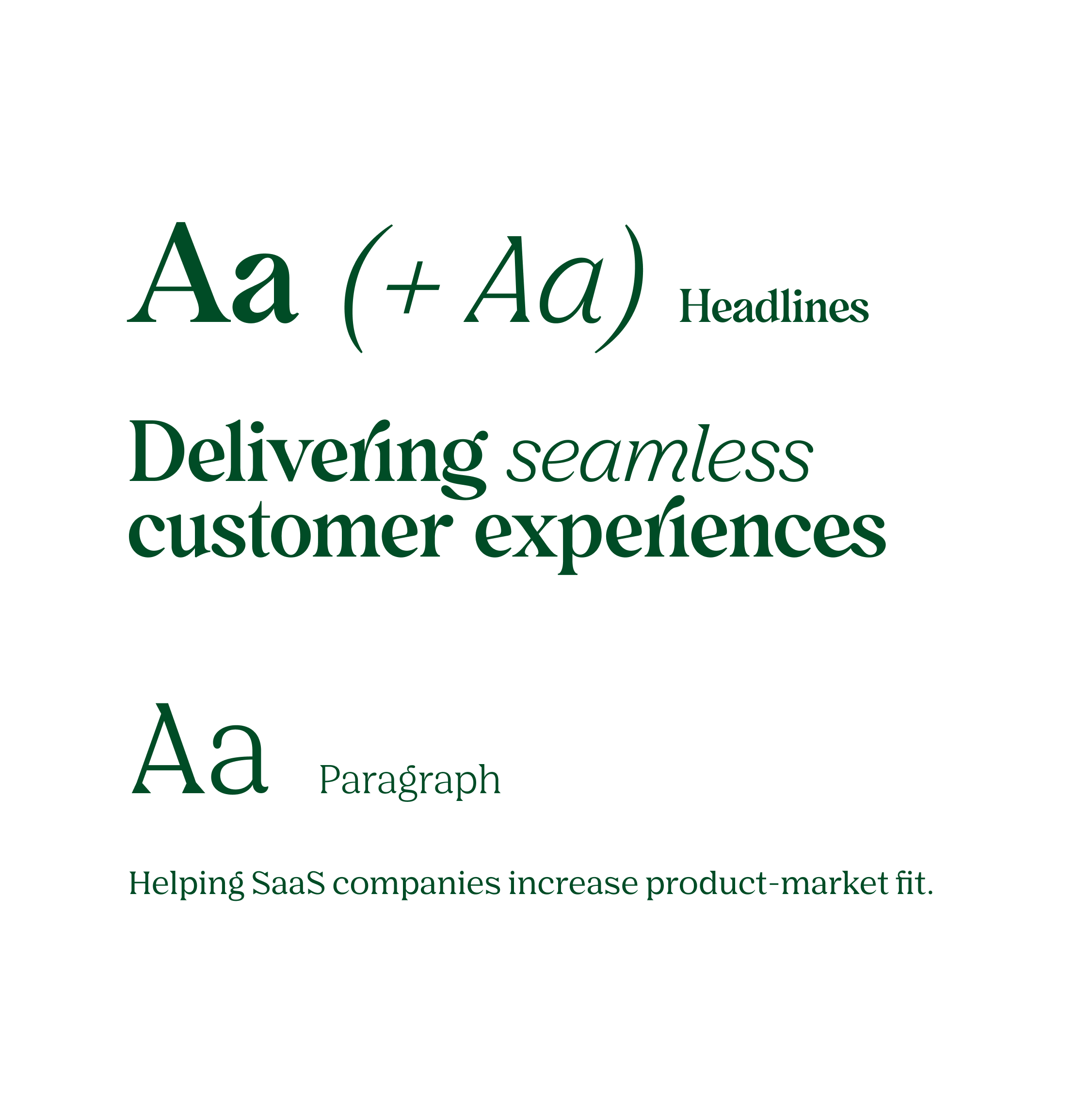 Aa (+ Aa) Headlines

Delivering seamless customer experiences

Aa Paragraph

Helping SaaS companies increase product-market fit.